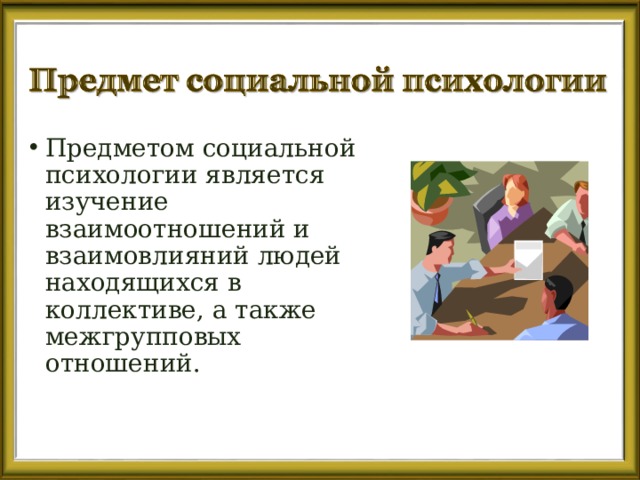 Предмет социальной психологии

• Предметом социальной психологии является изучение взаимоотношений и взаимовлияний людей находящихся в коллективе, а также межгрупповых отношений.